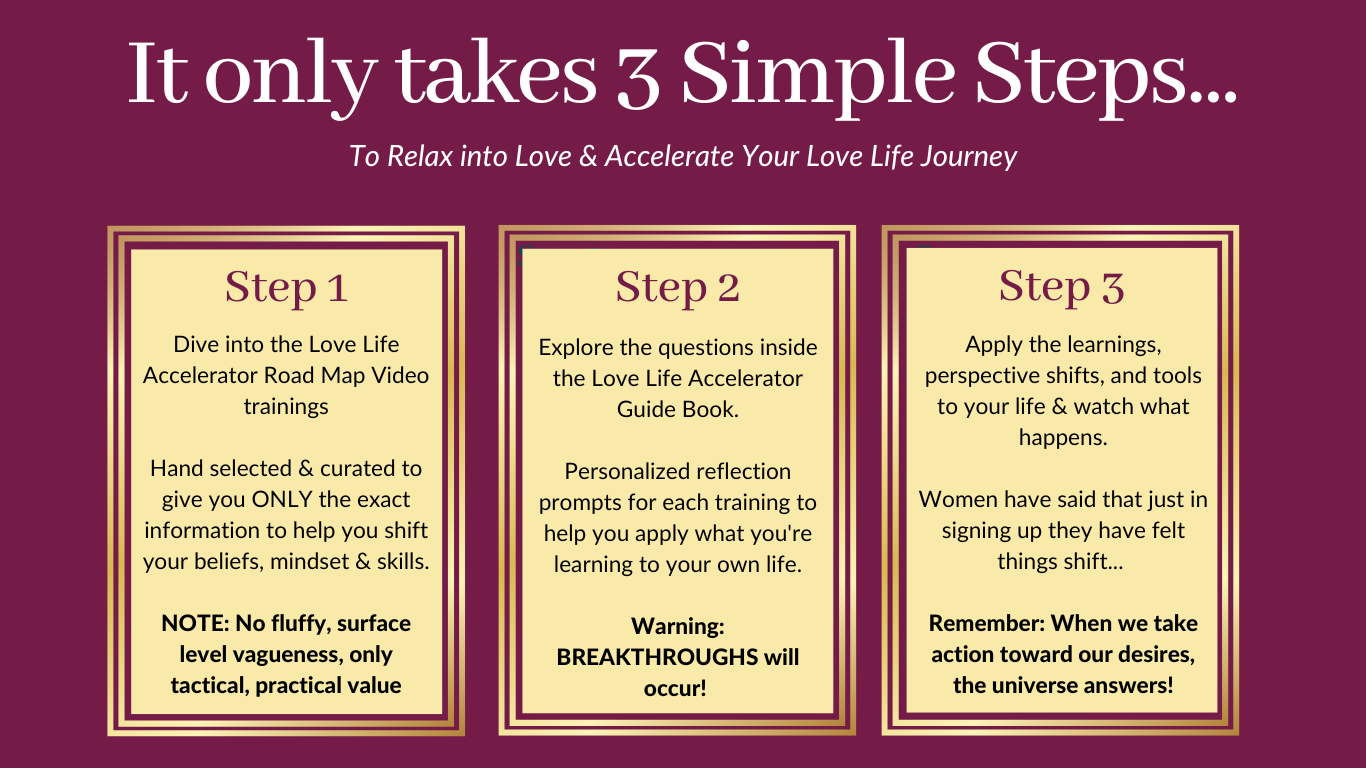 It only takes 3 Simple Steps...

To Relax into Love & Accelerate Your Love Life Journey

Step 1

Dive into the Love Life Accelerator Road Map Video trainings

Hand selected & curated to give you ONLY the exact information to help you shift your beliefs, mindset & skills.

NOTE: No fluffy, surface level vagueness, only tactical, practical value

Step 2

Explore the questions inside the Love Life Accelerator Guide Book.

Personalized reflection prompts for each training to help you apply what you're learning to your own life.

Warning: BREAKTHROUGHS will occur!

Step 3

Apply the learnings, perspective shifts, and tools to your life & watch what happens.

Women have said that just in signing up they have felt things shift...

Remember: When we take action toward our desires, the universe answers!